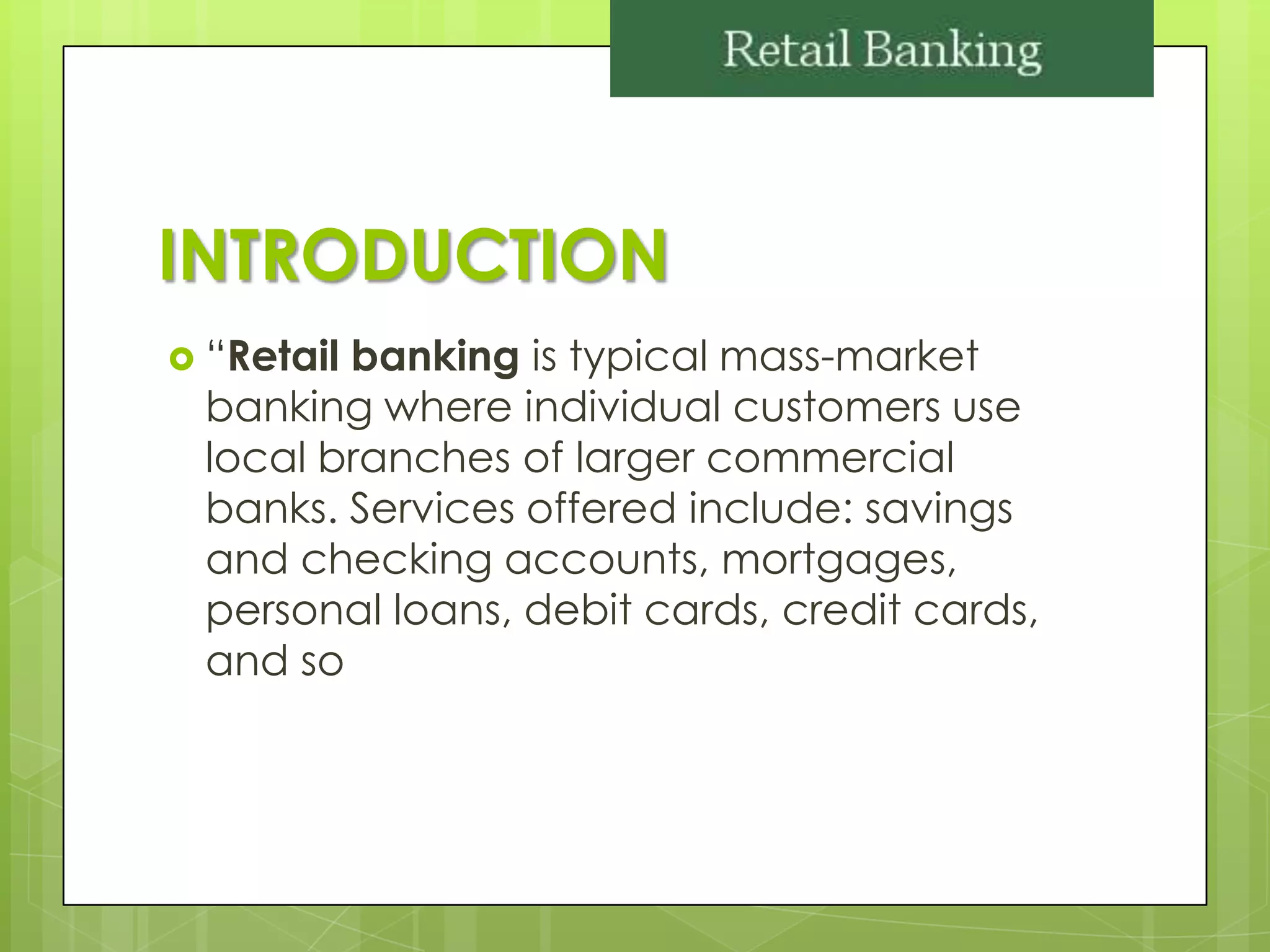 Retail Banking

INTRODUCTION

“Retail banking is typical mass-market banking where individual customers use local branches of larger commercial banks. Services offered include: savings and checking accounts, mortgages, personal loans, debit cards, credit cards, and so